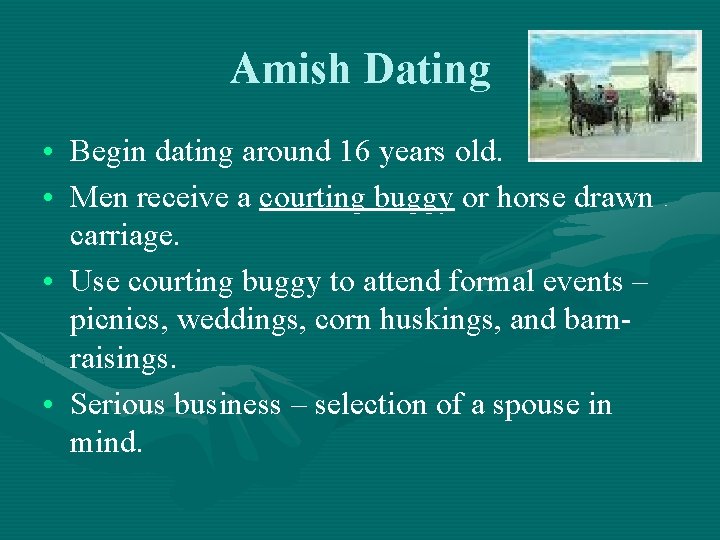 Amish Dating

• Begin dating around 16 years old.
• Men receive a courting buggy or horse drawn carriage.
• Use courting buggy to attend formal events – picnics, weddings, corn huskings, and barn-raisings.
• Serious business – selection of a spouse in mind.